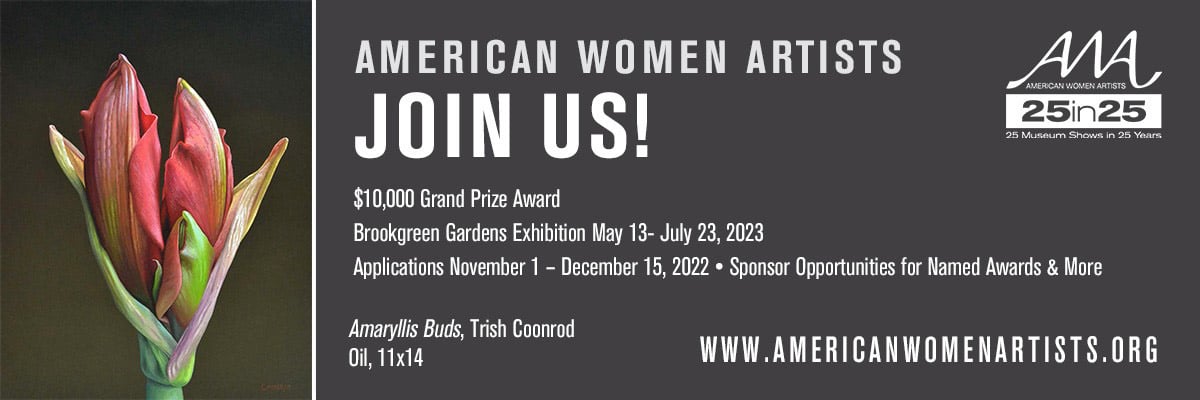 AMERICAN WOMEN ARTISTS
JOIN US!

AWA
AMERICAN WOMEN ARTISTS
25in25
25 Museum Shows in 25 Years

$10,000 Grand Prize Award
Brookgreen Gardens Exhibition May 13- July 23, 2023
Applications November 1 – December 15, 2022 • Sponsor Opportunities for Named Awards & More

Amaryllis Buds, Trish Coonrod
Oil, 11x14

WWW.AMERICANWOMENARTISTS.ORG